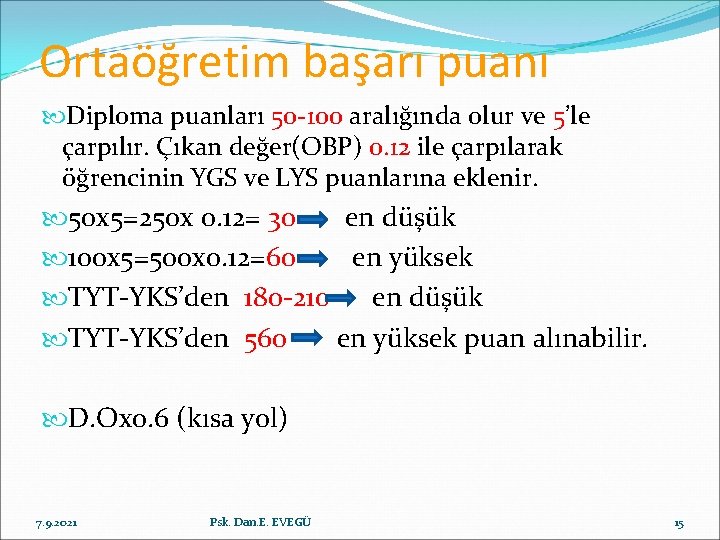 Ortaöğretim başarı puanı

Diploma puanları 50-100 aralığında olur ve 5'le çarpılır. Çıkan değer(OBP) 0.12 ile çarpılarak öğrencinin YGS ve LYS puanlarına eklenir.

50x5=250x 0.12= 30 en düşük

100x5=500x0.12=60 en yüksek

TYT-YKS'den 180-210 en düşük

TYT-YKS'den 560 en yüksek puan alınabilir.

D.Ox0.6 (kısa yol)

7.9.2021 Psk. Dan.E. EVEGÜ 15